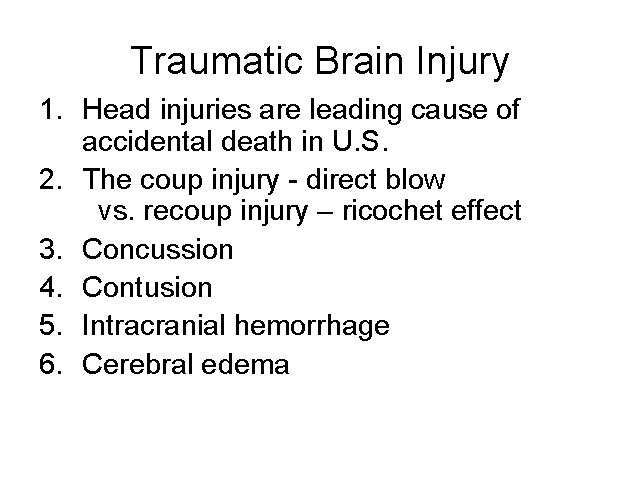 Traumatic Brain Injury

1. Head injuries are leading cause of accidental death in U.S.
2. The coup injury - direct blow vs. recoup injury – ricochet effect
3. Concussion
4. Contusion
5. Intracranial hemorrhage
6. Cerebral edema